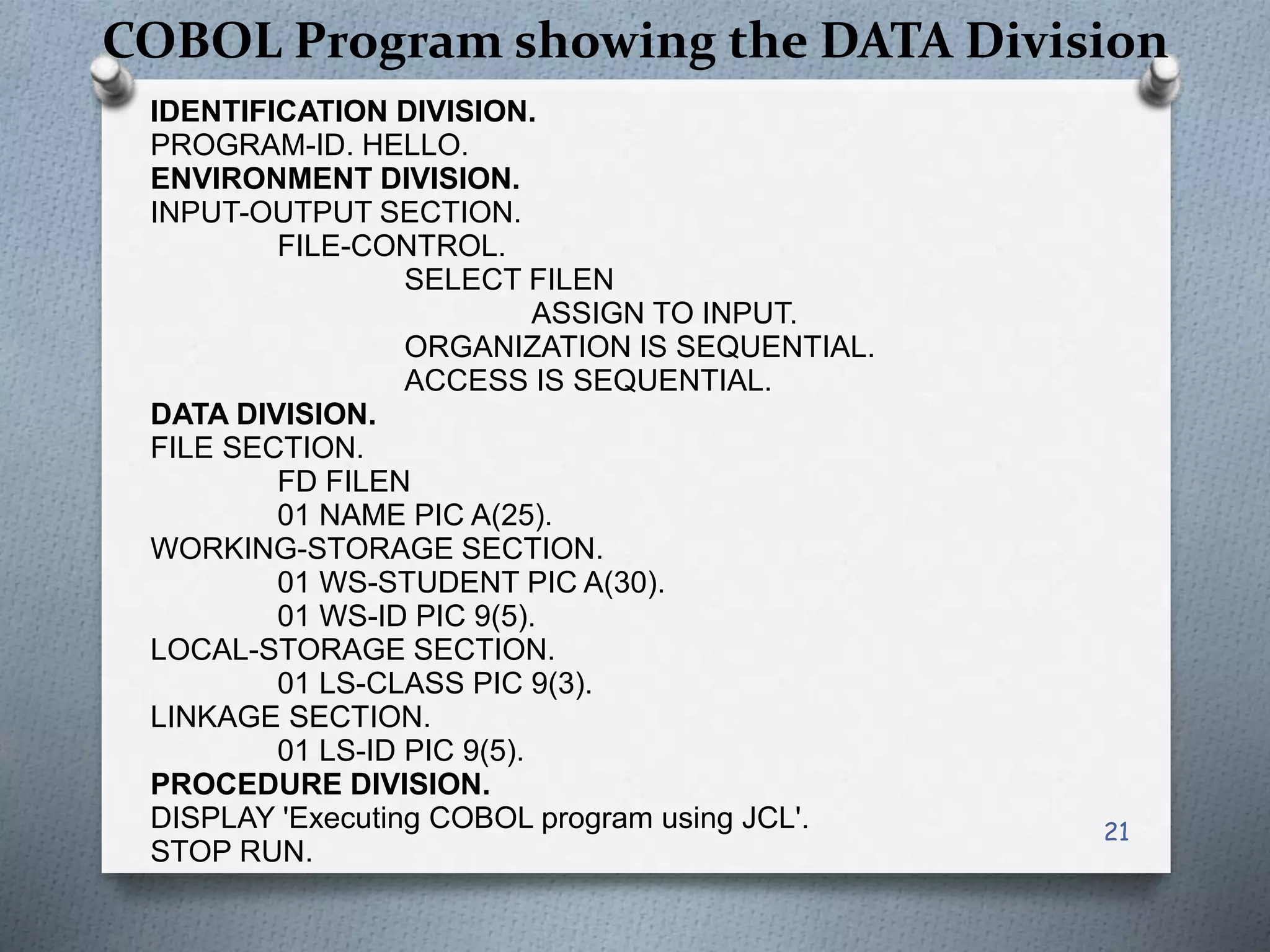 COBOL Program showing the DATA Division

IDENTIFICATION DIVISION.
PROGRAM-ID. HELLO.
ENVIRONMENT DIVISION.
INPUT-OUTPUT SECTION.
FILE-CONTROL.
SELECT FILEN
ASSIGN TO INPUT.
ORGANIZATION IS SEQUENTIAL.
ACCESS IS SEQUENTIAL.
DATA DIVISION.
FILE SECTION.
FD FILEN
01 NAME PIC A(25).
WORKING-STORAGE SECTION.
01 WS-STUDENT PIC A(30).
01 WS-ID PIC 9(5).
LOCAL-STORAGE SECTION.
01 LS-CLASS PIC 9(3).
LINKAGE SECTION.
01 LS-ID PIC 9(5).
PROCEDURE DIVISION.
DISPLAY 'Executing COBOL program using JCL'.
STOP RUN.

21